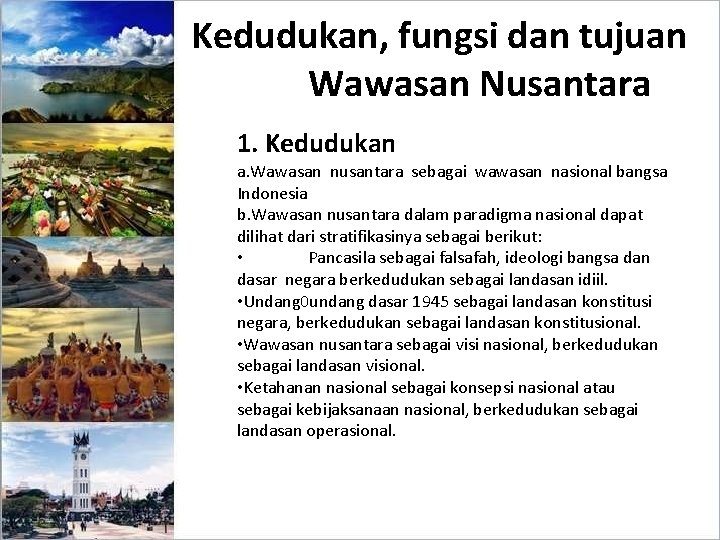 Kedudukan, fungsi dan tujuan Wawasan Nusantara

1. Kedudukan

a.Wawasan nusantara sebagai wawasan nasional bangsa Indonesia
b.Wawasan nusantara dalam paradigma nasional dapat dilihat dari stratifikasinya sebagai berikut:
• Pancasila sebagai falsafah, ideologi bangsa dan dasar negara berkedudukan sebagai landasan idiil.
•Undang0undang dasar 1945 sebagai landasan konstitusi negara, berkedudukan sebagai landasan konstitusional.
•Wawasan nusantara sebagai visi nasional, berkedudukan sebagai landasan visional.
•Ketahanan nasional sebagai konsepsi nasional atau sebagai kebijaksanaan nasional, berkedudukan sebagai landasan operasional.